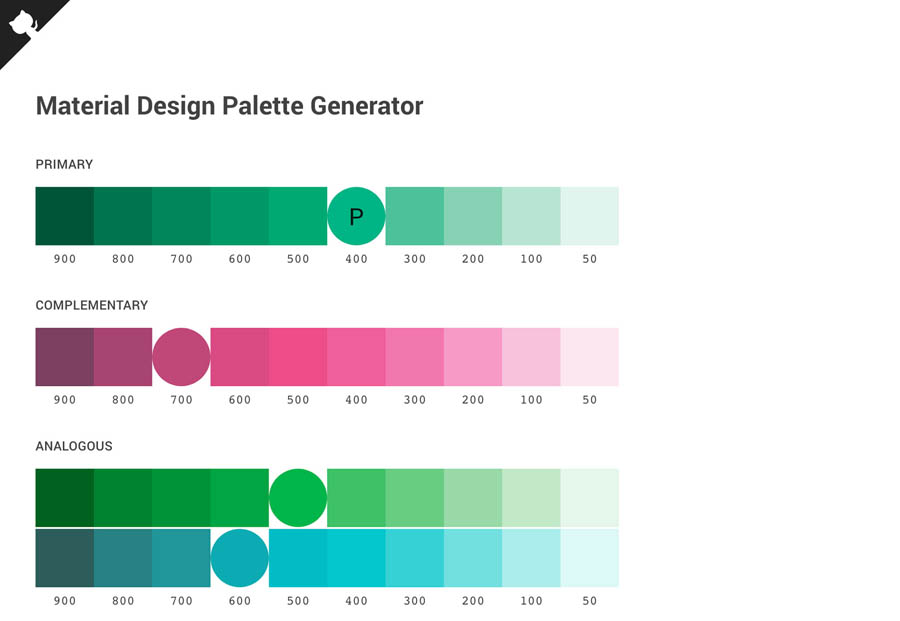 Material Design Palette Generator

PRIMARY

P

900 800 700 600 500 400 300 200 100 50

COMPLEMENTARY

900 800 700 600 500 400 300 200 100 50

ANALOGOUS

900 800 700 600 500 400 300 200 100 50